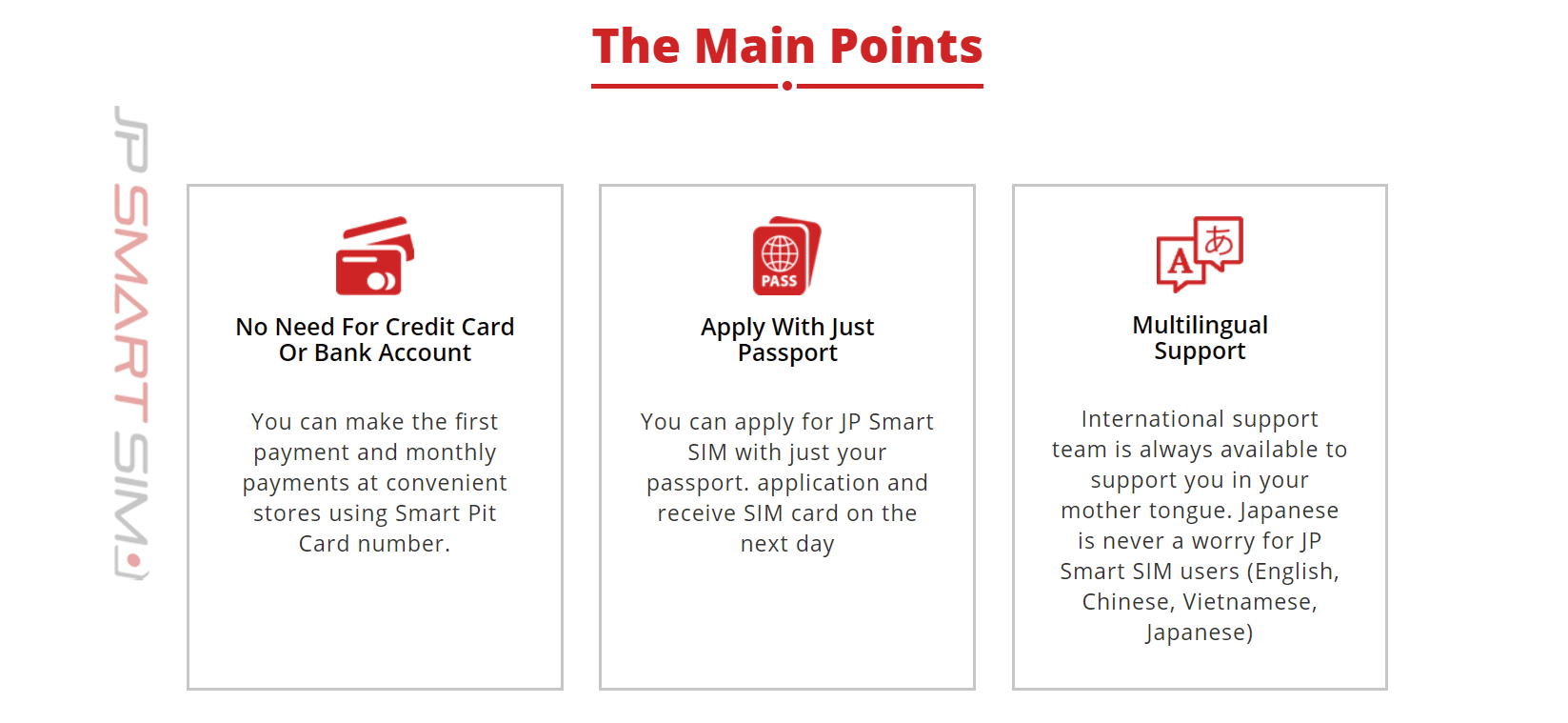 The Main Points

JP SMART SIM

No Need For Credit Card Or Bank Account

You can make the first payment and monthly payments at convenient stores using Smart Pit Card number.

PASS

Apply With Just Passport

You can apply for JP Smart SIM with just your passport. application and receive SIM card on the next day

A あ

Multilingual Support

International support team is always available to support you in your mother tongue. Japanese is never a worry for JP Smart SIM users (English, Chinese, Vietnamese, Japanese)